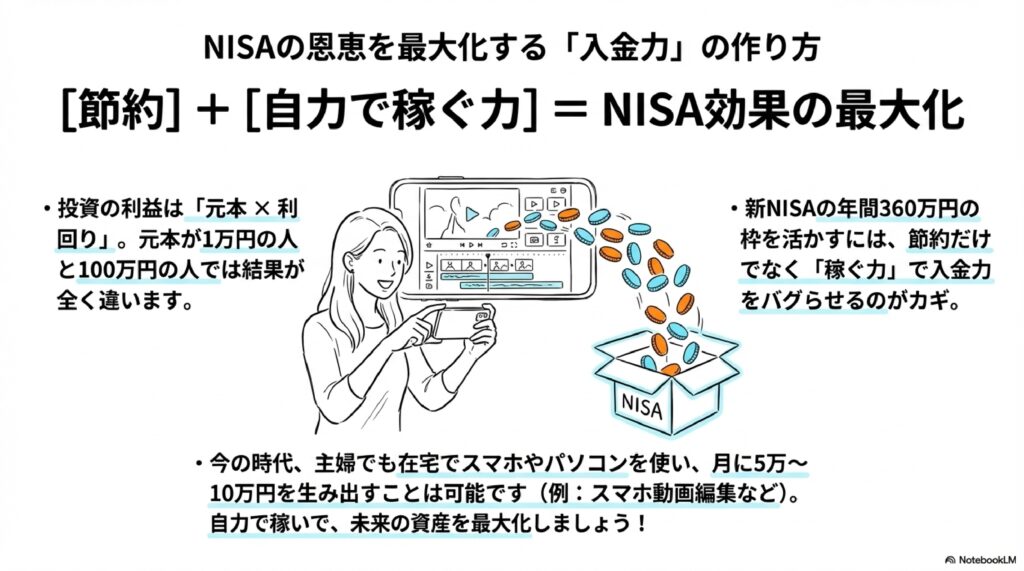 NISAの恩恵を最大化する「入金力」の作り方

[節約] + [自力で稼ぐ力] = NISA効果の最大化

・投資の利益は「元本 × 利回り」。元本が1万円の人と100万円の人では結果が全く違います。

・新NISAの年間360万円の枠を活かすには、節約だけでなく「稼ぐ力」で入金力をバグらせるのがカギ。

NISA

・今の時代、主婦でも在宅でスマホやパソコンを使い、月に5万〜10万円を生み出すことは可能です（例：スマホ動画編集など）。自力で稼いで、未来の資産を最大化しましょう！

NotebookLM